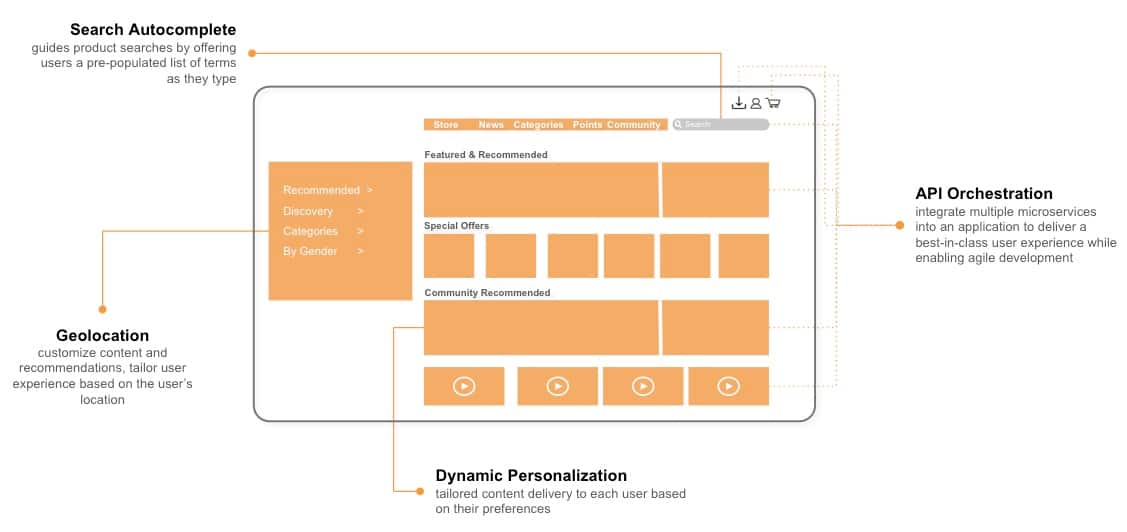 Search Autocomplete
guides product searches by offering users a pre-populated list of terms as they type

Store News Categories Points Community

Search

Featured & Recommended

Recommended >
Discovery >
Categories >
By Gender >

Special Offers

Community Recommended

API Orchestration
integrate multiple microservices into an application to deliver a best-in-class user experience while enabling agile development

Geolocation
customize content and recommendations, tailor user experience based on the user's location

Dynamic Personalization
tailored content delivery to each user based on their preferences